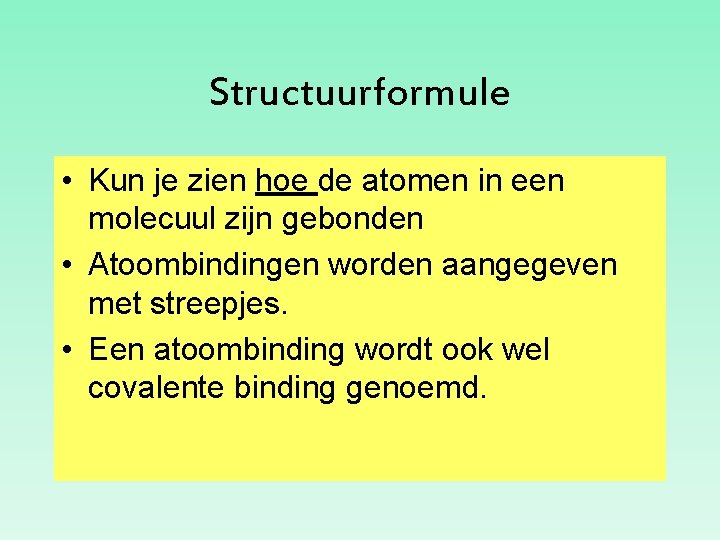 Structuurformule

• Kun je zien hoe de atomen in een molecuul zijn gebonden

• Atoombindingen worden aangegeven met streepjes.

• Een atoombinding wordt ook wel covalente binding genoemd.